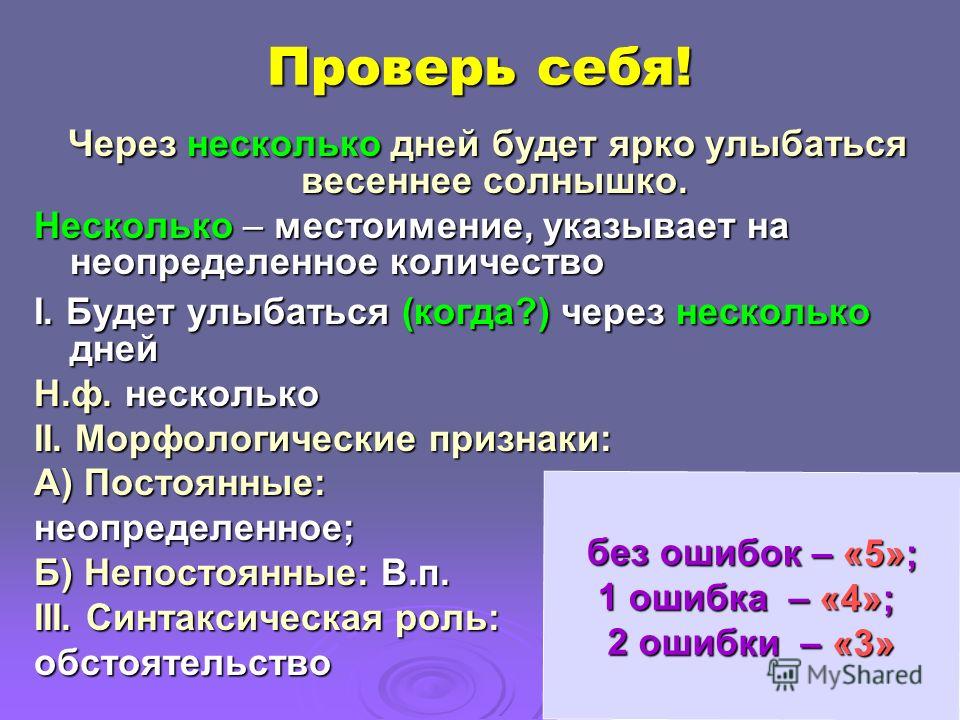 Проверь себя!

Через несколько дней будет ярко улыбаться весеннее солнышко.

Несколько – местоимение, указывает на неопределенное количество

I. Будет улыбаться (когда?) через несколько дней

Н.ф. несколько

II. Морфологические признаки:

А) Постоянные:

неопределенное;

Б) Непостоянные: В.п.

III. Синтаксическая роль:

обстоятельство

без ошибок – «5»;
1 ошибка – «4»;
2 ошибки – «3»

MyShared